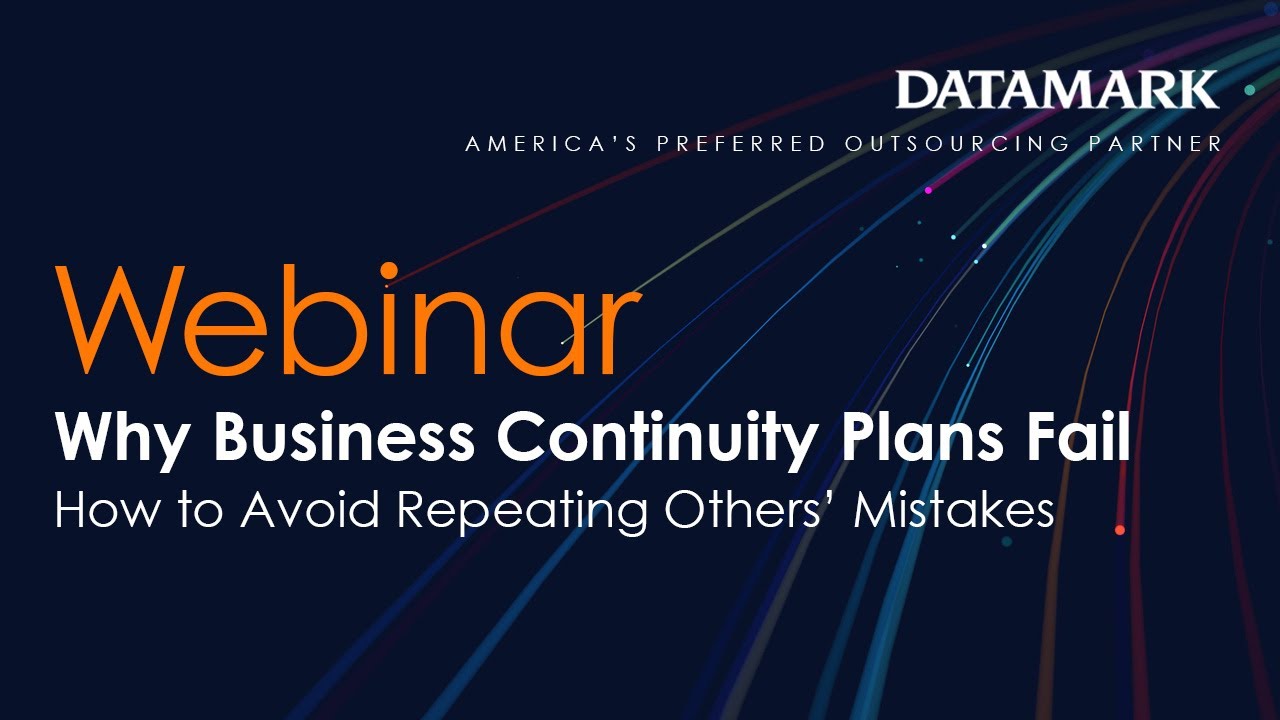 DATAMARK
AMERICA'S PREFERRED OUTSOURCING PARTNER

Webinar
Why Business Continuity Plans Fail
How to Avoid Repeating Others' Mistakes